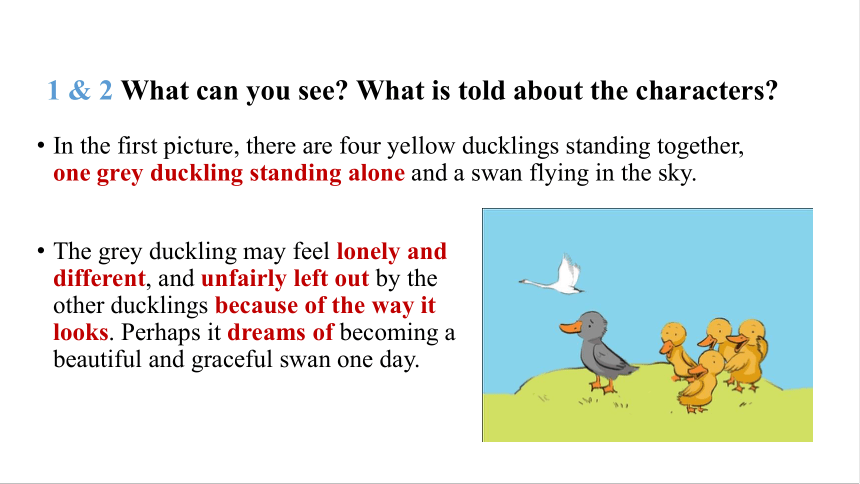 1 & 2 What can you see? What is told about the characters?

• In the first picture, there are four yellow ducklings standing together, one grey duckling standing alone and a swan flying in the sky.

• The grey duckling may feel lonely and different, and unfairly left out by the other ducklings because of the way it looks. Perhaps it dreams of becoming a beautiful and graceful swan one day.